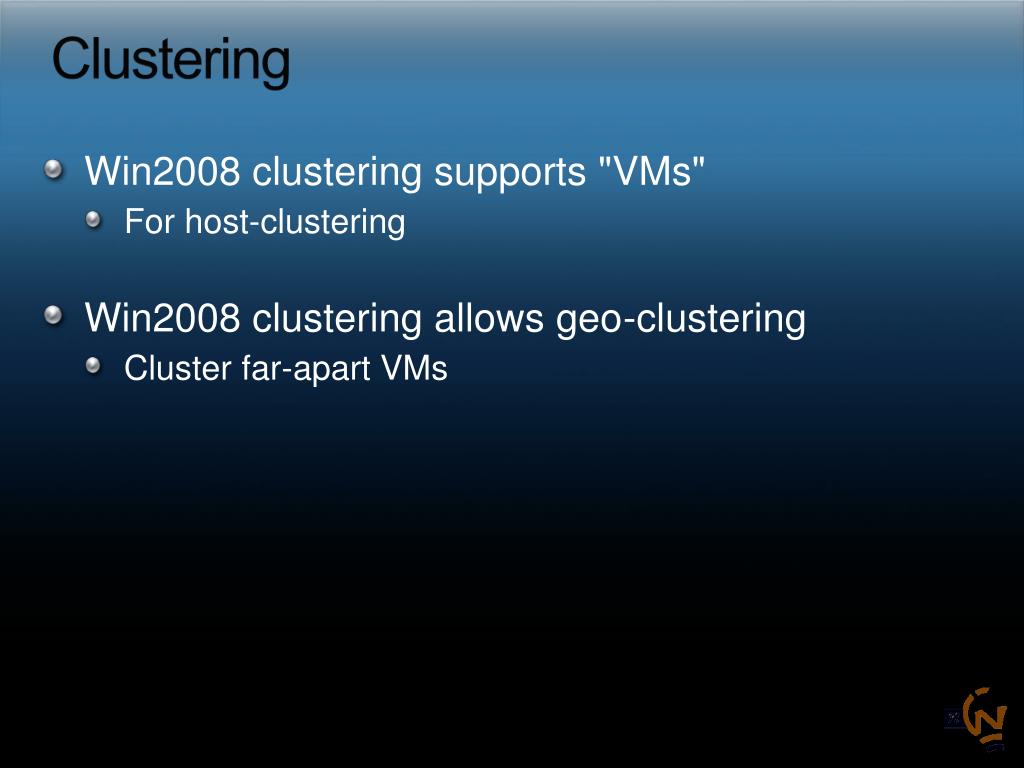 Clustering

Win2008 clustering supports "VMs"

For host-clustering

Win2008 clustering allows geo-clustering

Cluster far-apart VMs